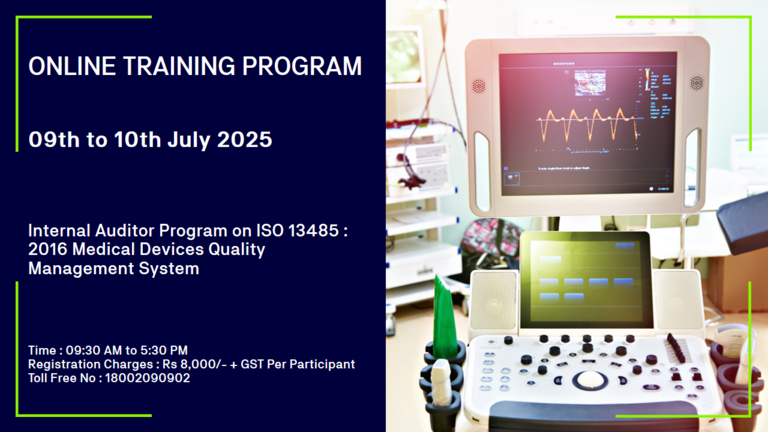 ONLINE TRAINING PROGRAM

09th to 10th July 2025

Internal Auditor Program on ISO 13485 : 2016 Medical Devices Quality Management System

Time : 09:30 AM to 5:30 PM
Registration Charges : Rs 8,000/- + GST Per Participant
Toll Free No : 18002090902